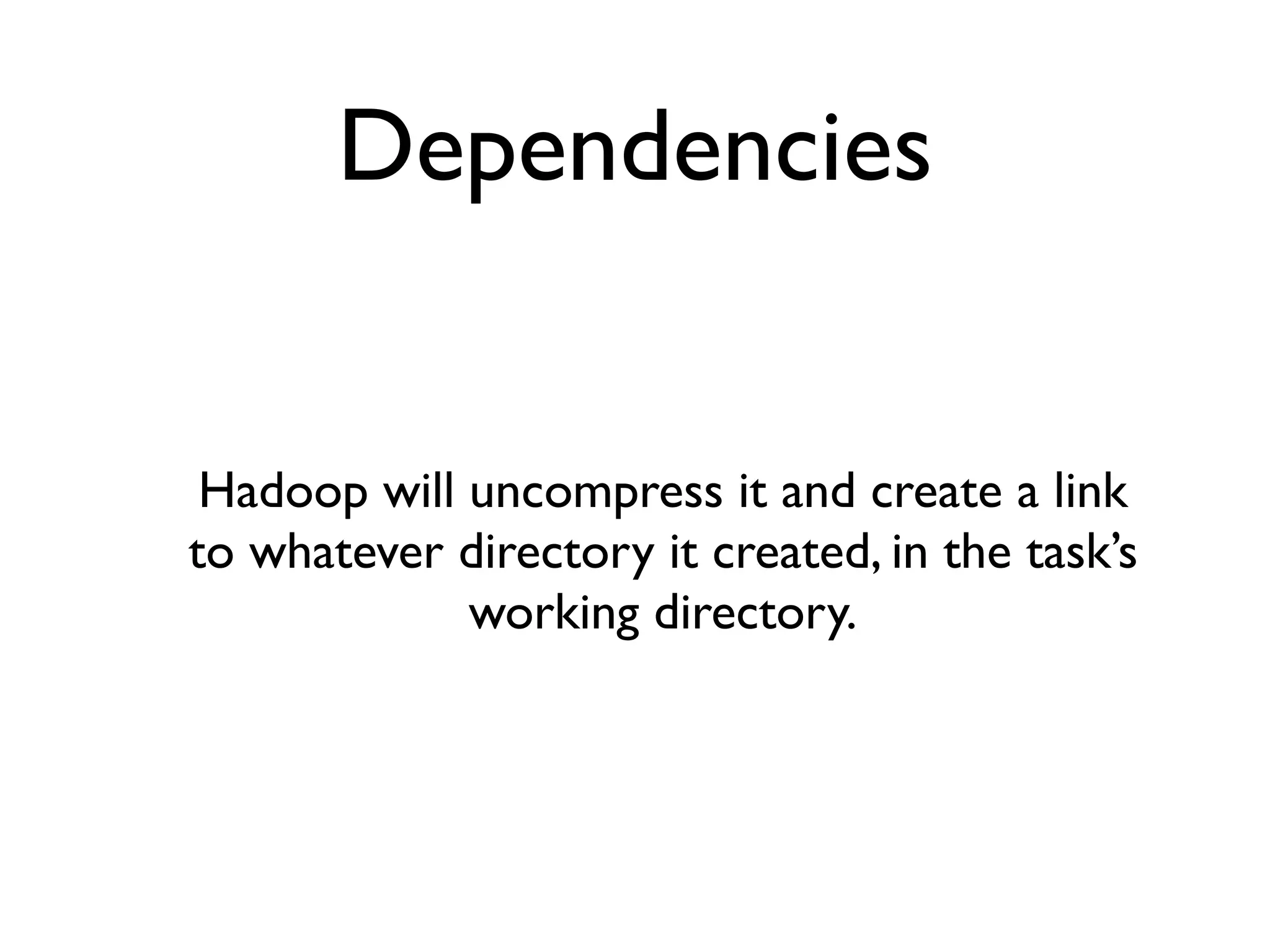 Dependencies

Hadoop will uncompress it and create a link to whatever directory it created, in the task’s working directory.